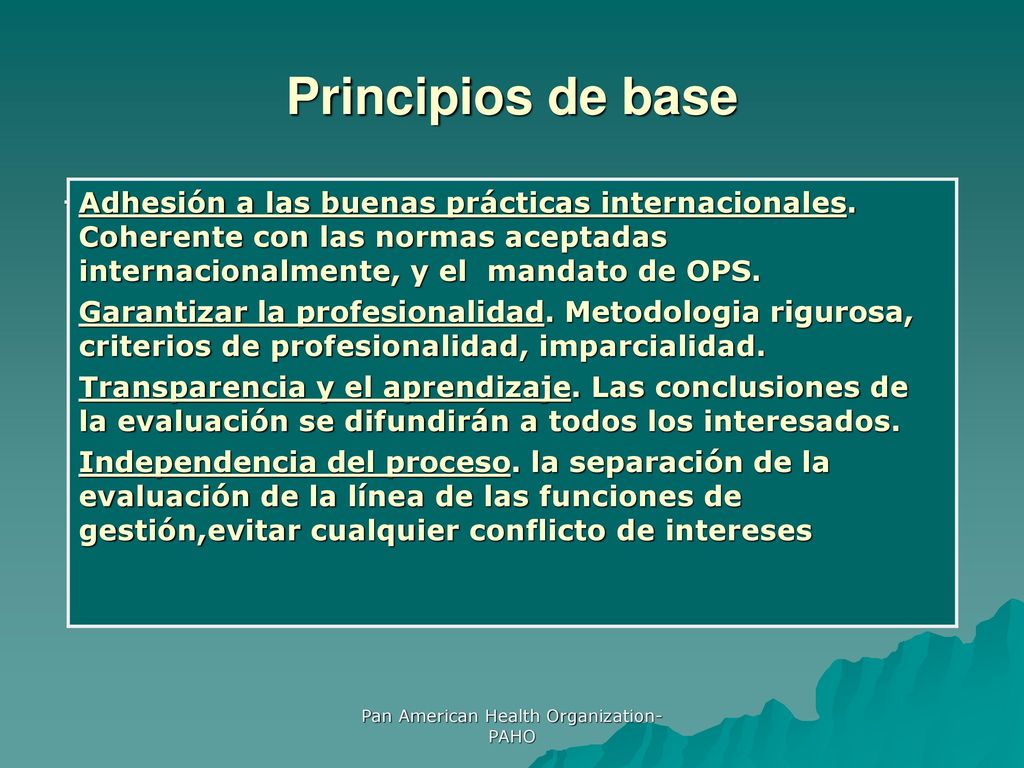 Principios de base

Adhesión a las buenas prácticas internacionales. Coherente con las normas aceptadas internacionalmente, y el mandato de OPS.

Garantizar la profesionalidad. Metodologia rigurosa, criterios de profesionalidad, imparcialidad.

Transparencia y el aprendizaje. Las conclusiones de la evaluación se difundirán a todos los interesados.

Independencia del proceso. la separación de la evaluación de la línea de las funciones de gestión,evitar cualquier conflicto de intereses

Pan American Health Organization-PAHO